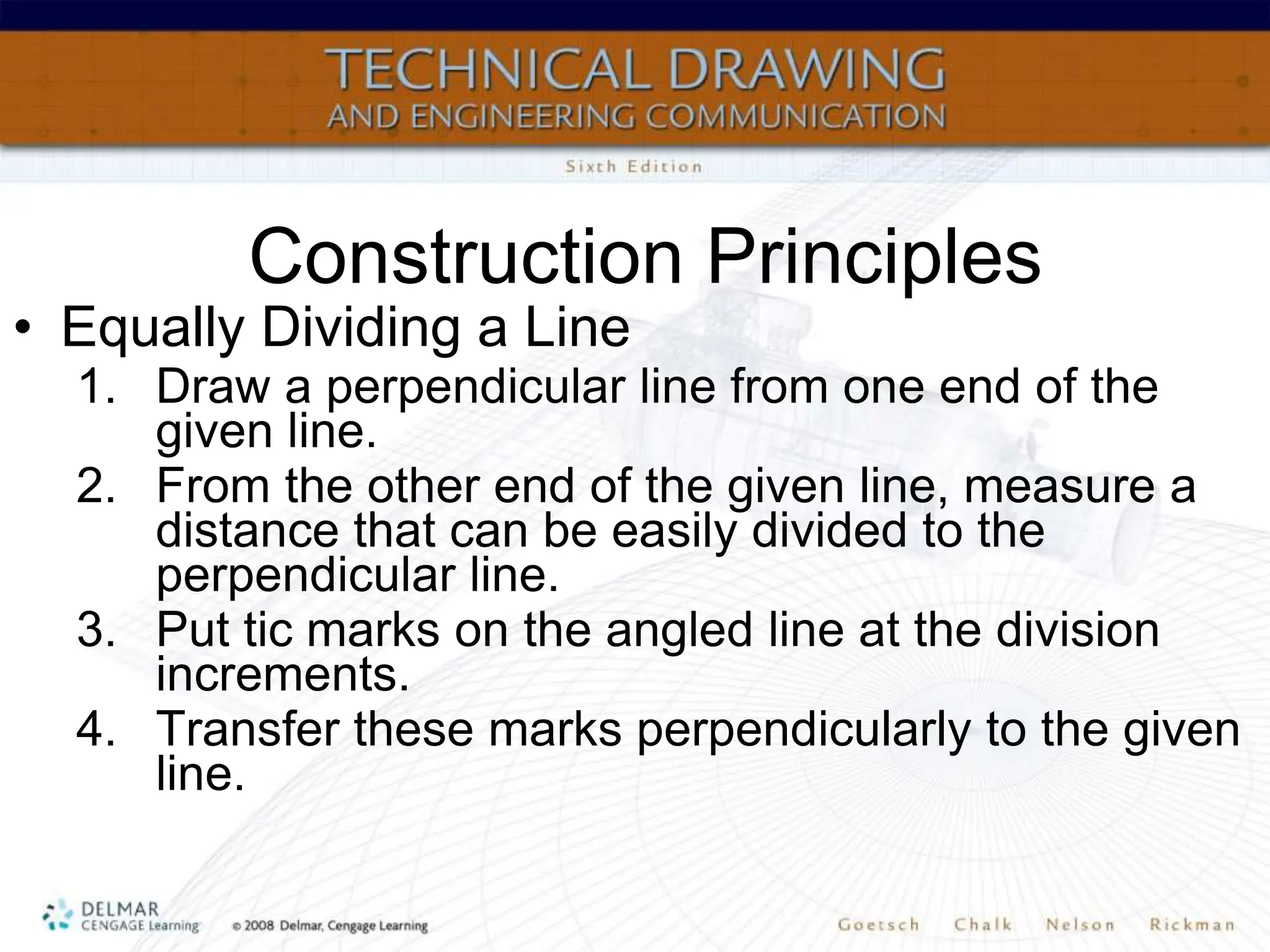 TECHNICAL DRAWING
AND ENGINEERING COMMUNICATION
Sixth Edition

Construction Principles

• Equally Dividing a Line
1. Draw a perpendicular line from one end of the given line.
2. From the other end of the given line, measure a distance that can be easily divided to the perpendicular line.
3. Put tic marks on the angled line at the division increments.
4. Transfer these marks perpendicularly to the given line.

DELMAR CENGAGE Learning © 2008 Delmar, Cengage Learning

Goetsch Chalk Nelson Rickman